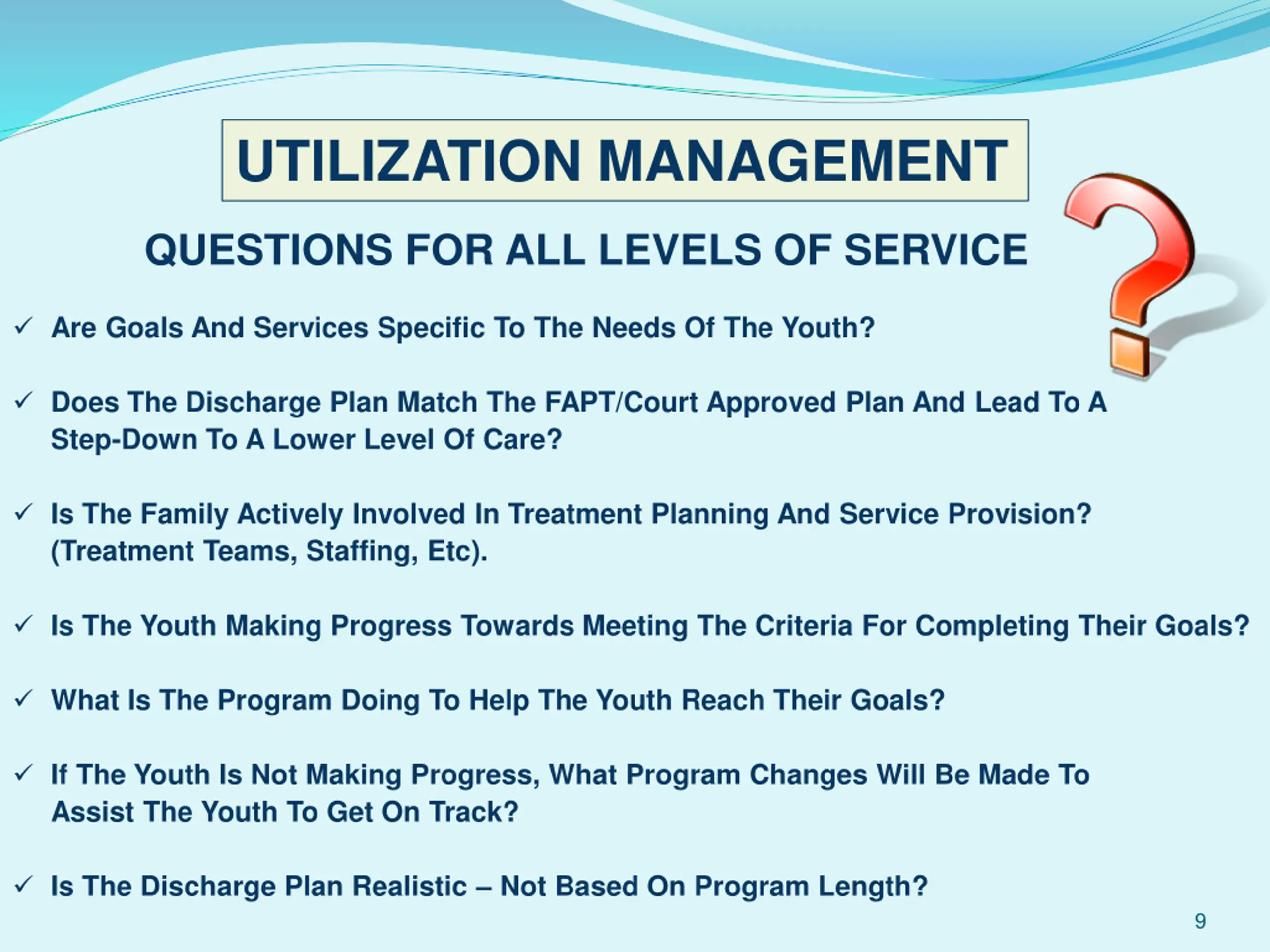 UTILIZATION MANAGEMENT

QUESTIONS FOR ALL LEVELS OF SERVICE

✓ Are Goals And Services Specific To The Needs Of The Youth?

✓ Does The Discharge Plan Match The FAPT/Court Approved Plan And Lead To A Step-Down To A Lower Level Of Care?

✓ Is The Family Actively Involved In Treatment Planning And Service Provision? (Treatment Teams, Staffing, Etc).

✓ Is The Youth Making Progress Towards Meeting The Criteria For Completing Their Goals?

✓ What Is The Program Doing To Help The Youth Reach Their Goals?

✓ If The Youth Is Not Making Progress, What Program Changes Will Be Made To Assist The Youth To Get On Track?

✓ Is The Discharge Plan Realistic – Not Based On Program Length?

9